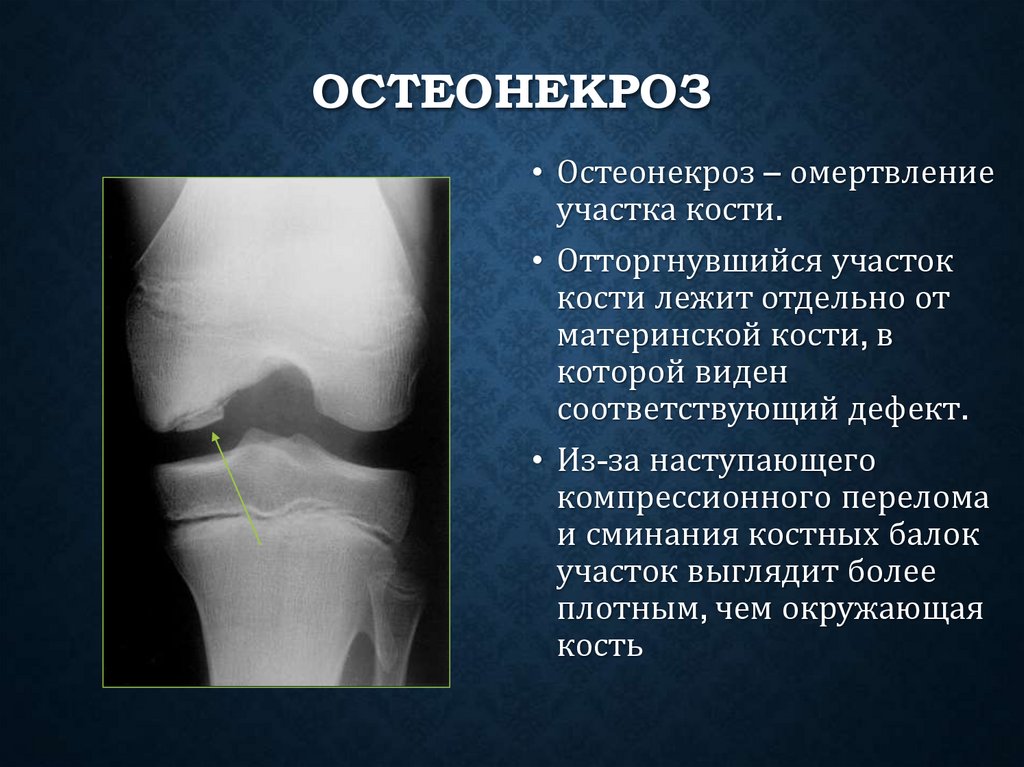 ОСТЕОНЕКРОЗ

• Остеонекроз – омертвление участка кости.

• Отторгнувшийся участок кости лежит отдельно от материнской кости, в которой виден соответствующий дефект.

• Из-за наступающего компрессионного перелома и сминания костных балок участок выглядит более плотным, чем окружающая кость